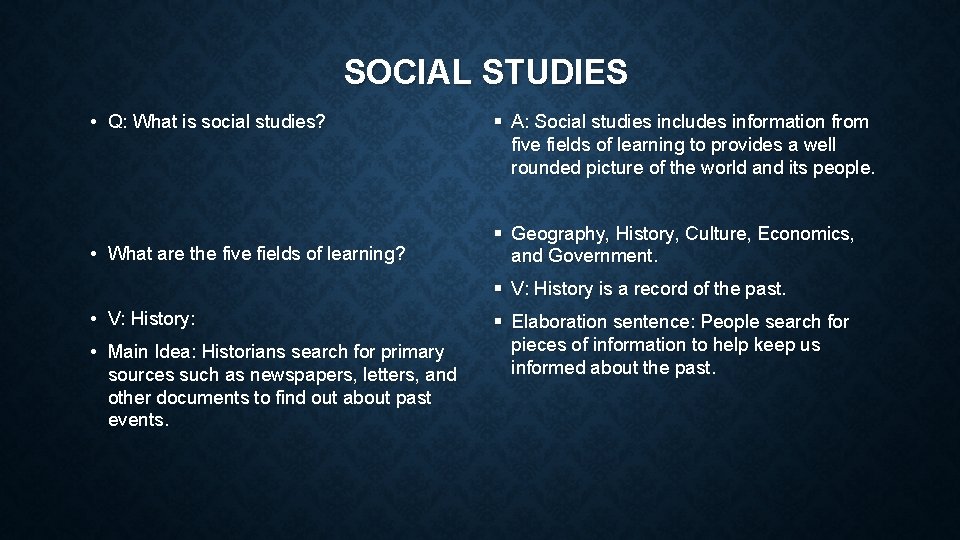 SOCIAL STUDIES

• Q: What is social studies?

• What are the five fields of learning?

• V: History:

• Main Idea: Historians search for primary sources such as newspapers, letters, and other documents to find out about past events.

▪ A: Social studies includes information from five fields of learning to provides a well rounded picture of the world and its people.

▪ Geography, History, Culture, Economics, and Government.

▪ V: History is a record of the past.

▪ Elaboration sentence: People search for pieces of information to help keep us informed about the past.